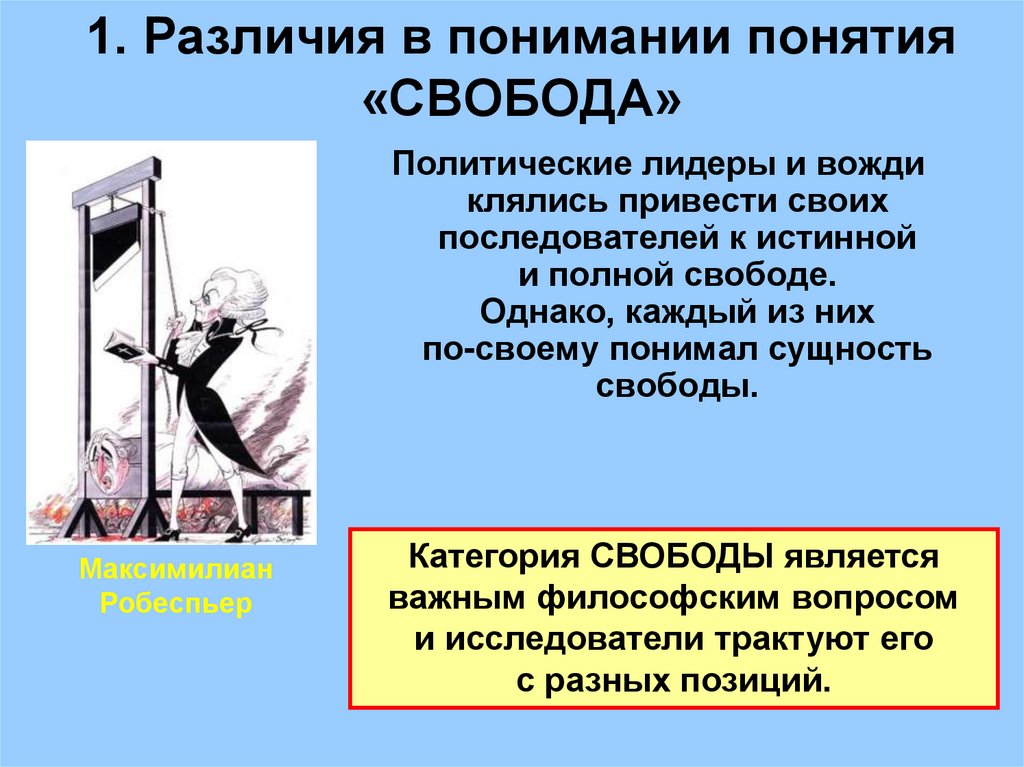 1. Различия в понимании понятия «СВОБОДА»

Политические лидеры и вожди клялись привести своих последователей к истинной и полной свободе.
Однако, каждый из них по-своему понимал сущность свободы.

Максимилиан Робеспьер

Категория СВОБОДЫ является важным философским вопросом и исследователи трактуют его с разных позиций.